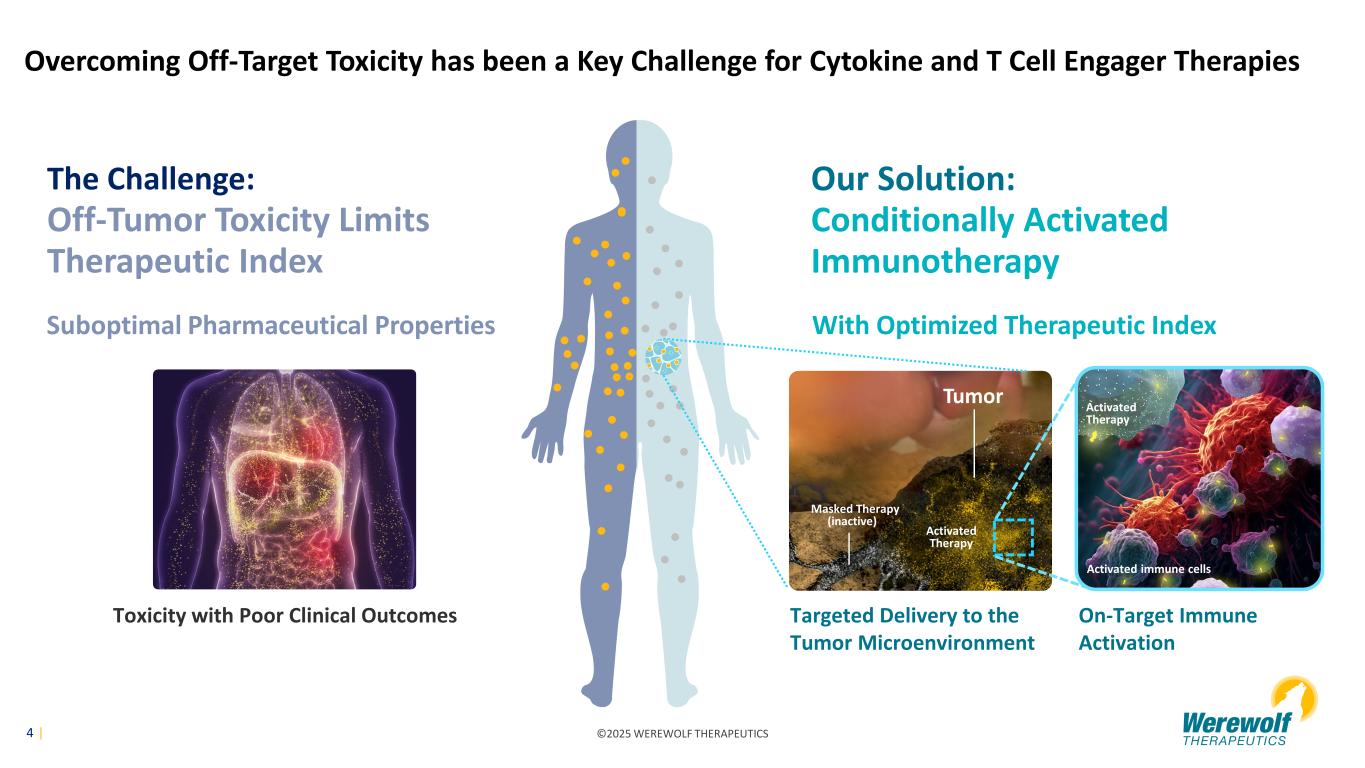 Overcoming Off-Target Toxicity has been a Key Challenge for Cytokine and T Cell Engager Therapies

The Challenge:
Off-Tumor Toxicity Limits Therapeutic Index

Suboptimal Pharmaceutical Properties

Toxicity with Poor Clinical Outcomes

Our Solution:
Conditionally Activated Immunotherapy

With Optimized Therapeutic Index

Tumor

Masked Therapy (inactive)

Activated Therapy

Activated Therapy

Activated immune cells

Targeted Delivery to the Tumor Microenvironment

On-Target Immune Activation

4 |

©2025 WEREWOLF THERAPEUTICS

Werewolf THERAPEUTICS